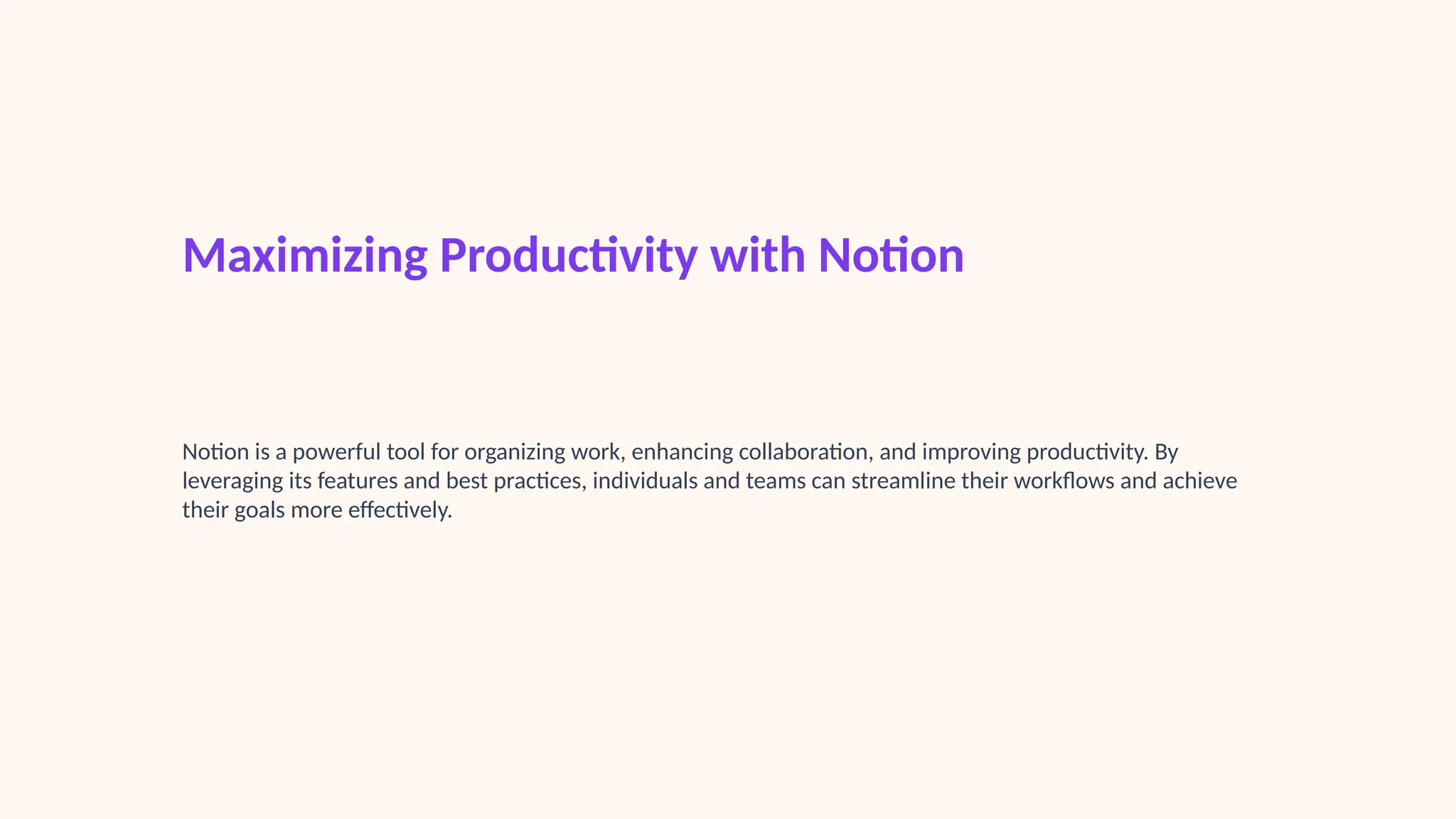 Maximizing Productivity with Notion

Notion is a powerful tool for organizing work, enhancing collaboration, and improving productivity. By leveraging its features and best practices, individuals and teams can streamline their workflows and achieve their goals more effectively.